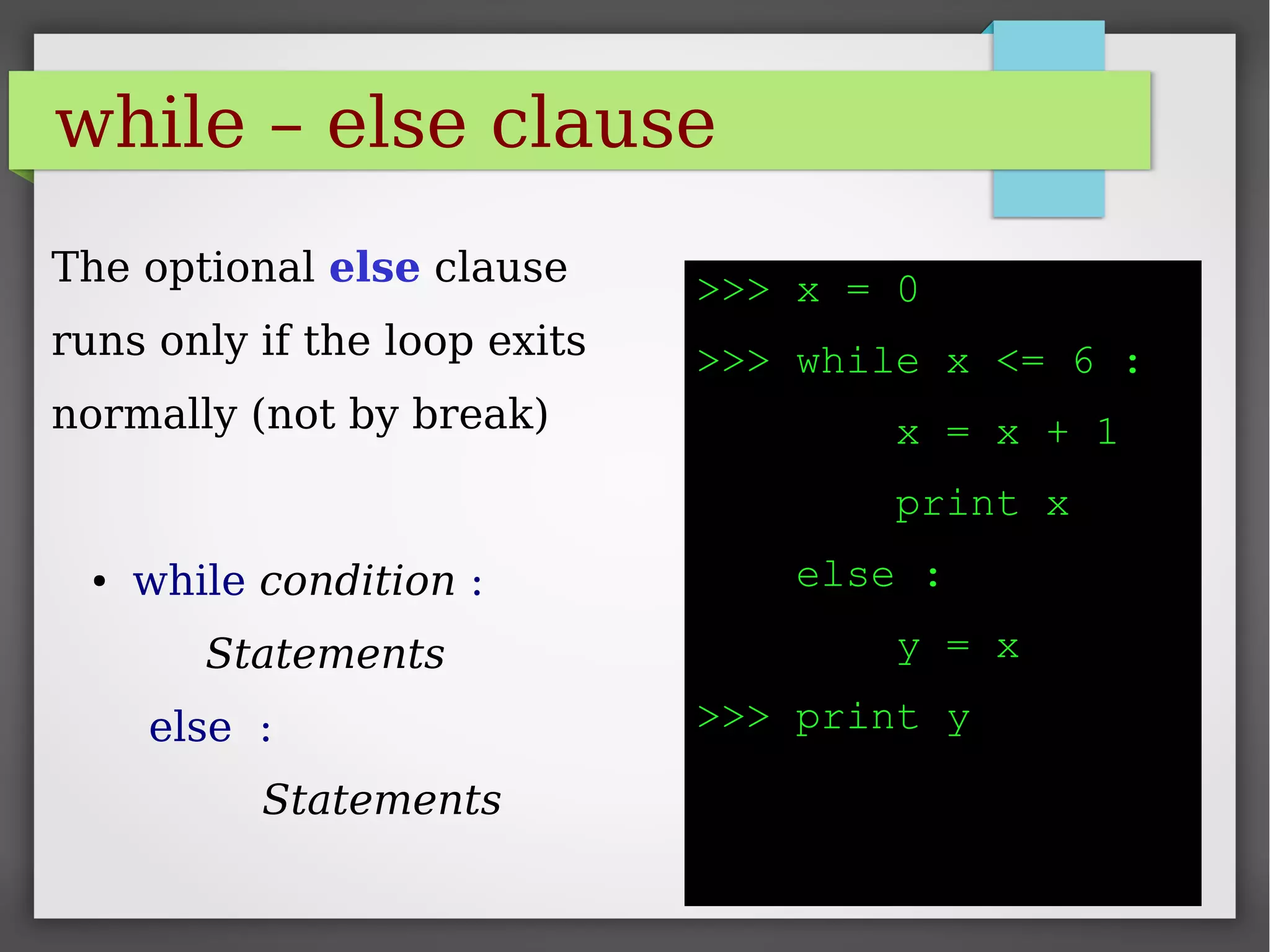 while – else clause

The optional else clause runs only if the loop exits normally (not by break)

• while condition :
Statements
else :
Statements

>>> x = 0
>>> while x <= 6 :
x = x + 1
print x
else :
y = x
>>> print y